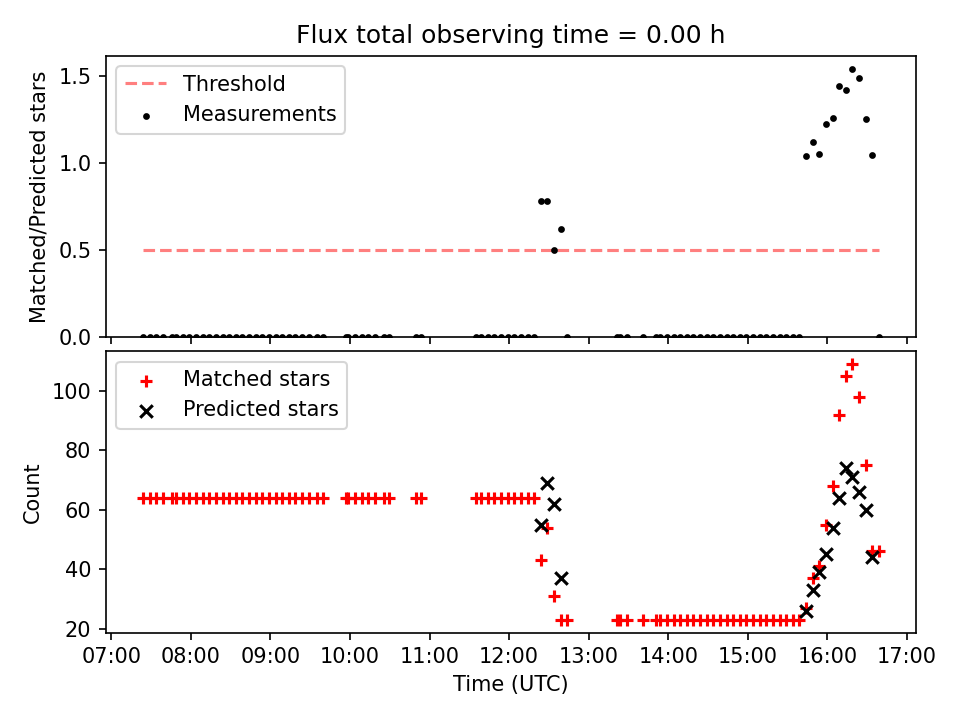 Flux total observing time = 0.00 h

Threshold
Measurements

Matched/Predicted stars

1.5
1.0
0.5
0.0

Matched stars
Predicted stars

Count

100
80
60
40
20

07:00 08:00 09:00 10:00 11:00 12:00 13:00 14:00 15:00 16:00 17:00

Time (UTC)